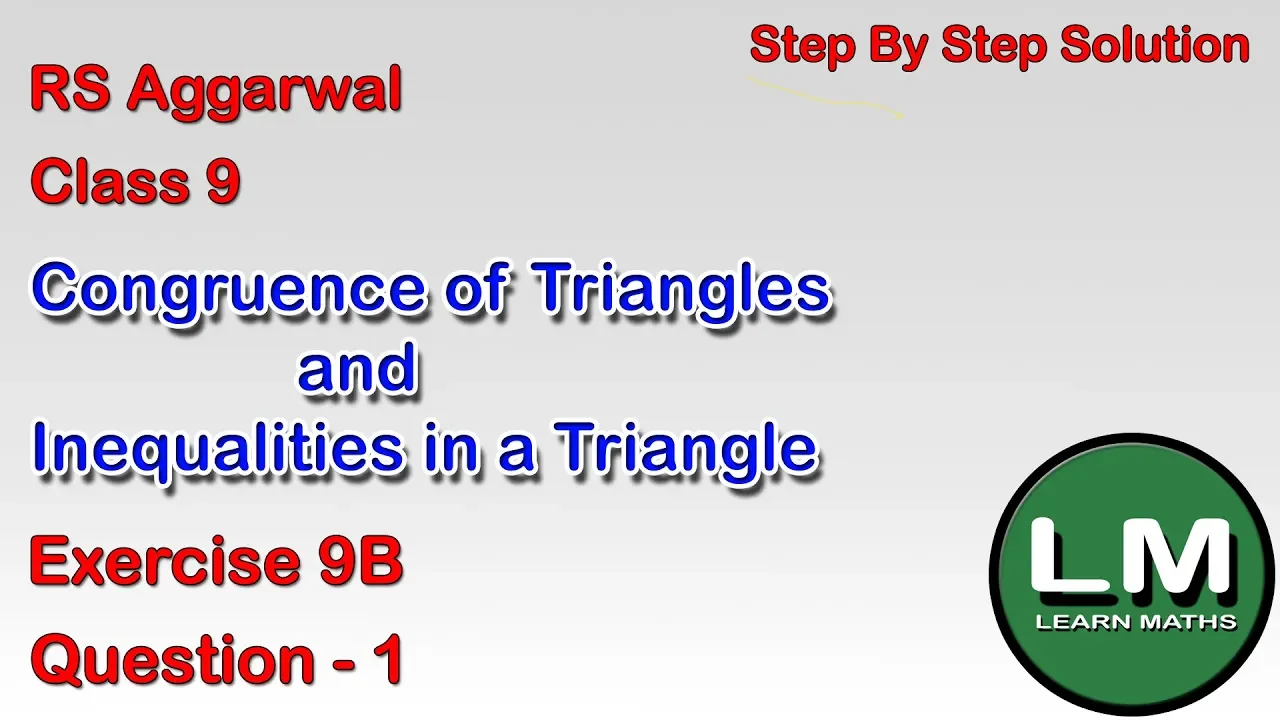 Step By Step Solution

RS Aggarwal

Class 9

Congruence of Triangles
and
Inequalities in a Triangle

Exercise 9B

Question - 1

LM
LEARN MATHS